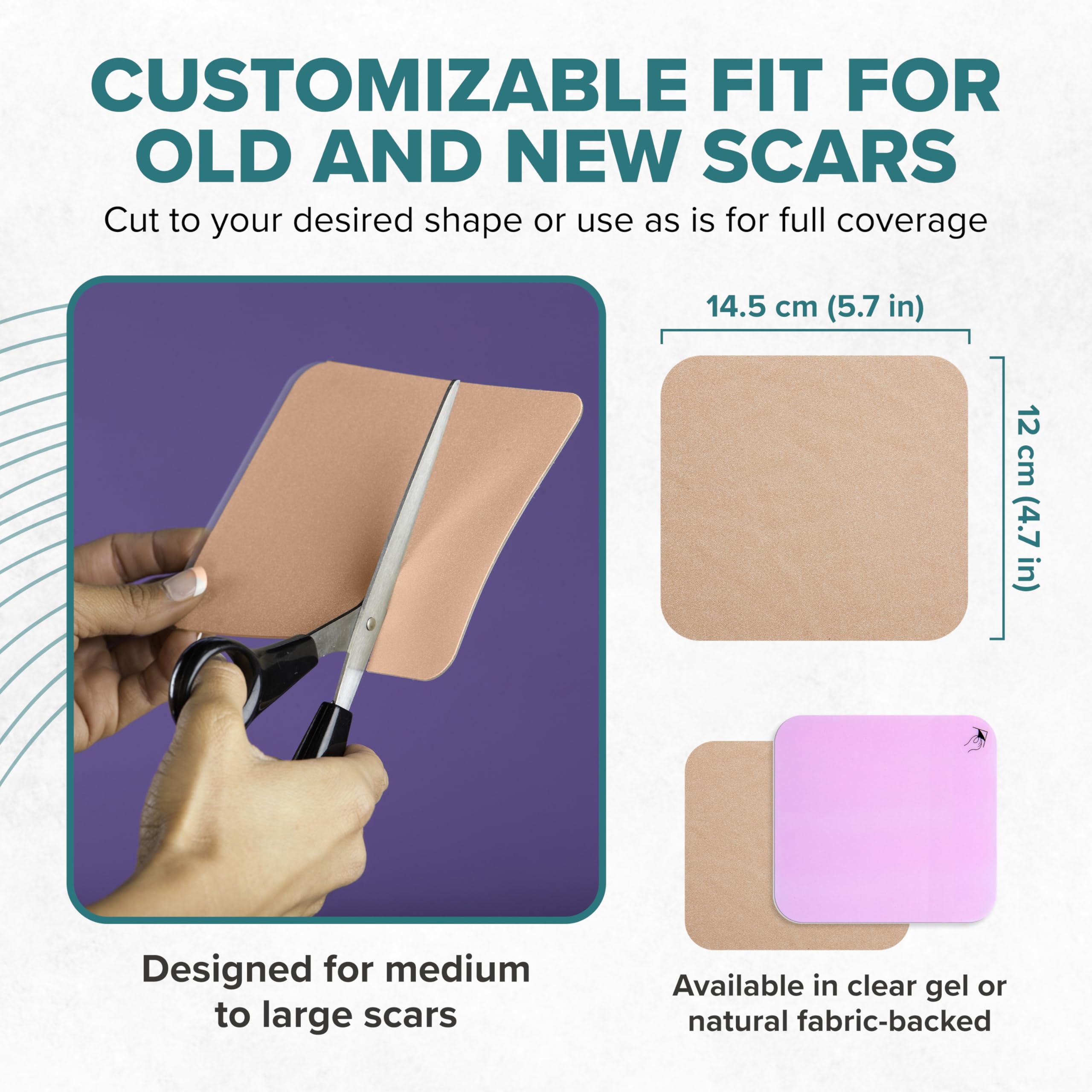 CUSTOMIZABLE FIT FOR OLD AND NEW SCARS

Cut to your desired shape or use as is for full coverage

14.5 cm (5.7 in)

12 cm (4.7 in)

Designed for medium to large scars

Available in clear gel or natural fabric-backed